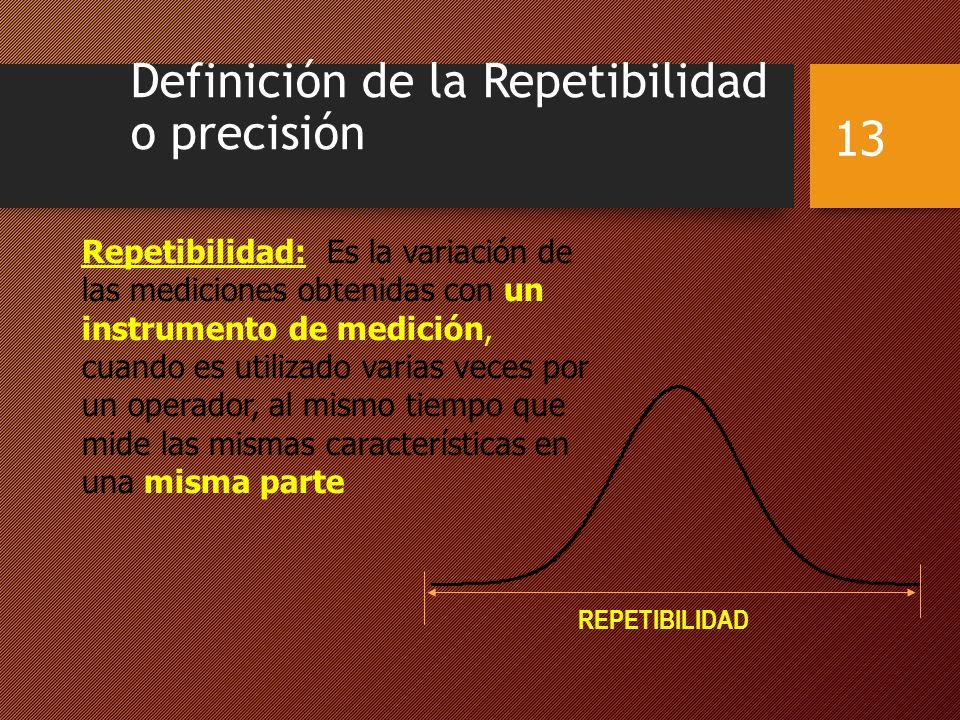 Definición de la Repetibilidad o precisión

13

Repetibilidad: Es la variación de las mediciones obtenidas con un instrumento de medición, cuando es utilizado varias veces por un operador, al mismo tiempo que mide las mismas características en una misma parte

REPETIBILIDAD